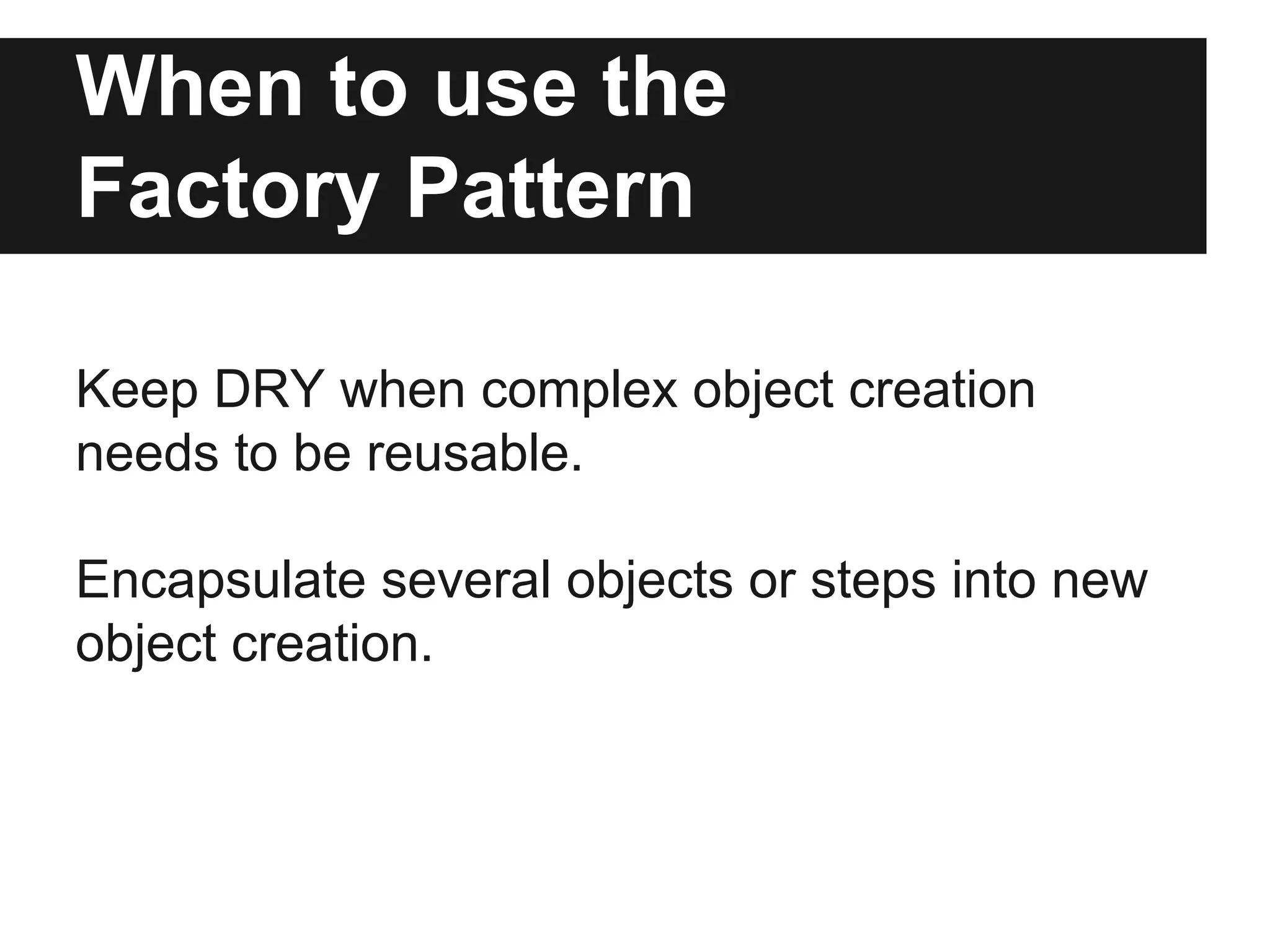 When to use the Factory Pattern

Keep DRY when complex object creation needs to be reusable.

Encapsulate several objects or steps into new object creation.